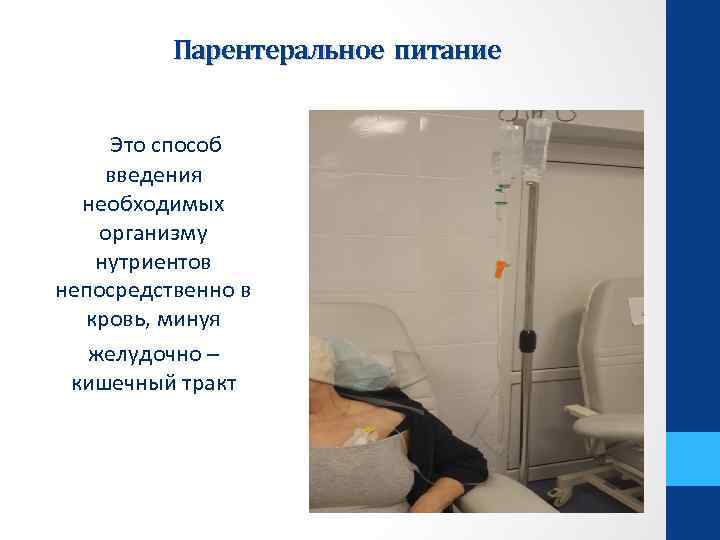 Парентеральное питание

Это способ введения необходимых организму нутриентов непосредственно в кровь, минуя

желудочно – кишечный тракт